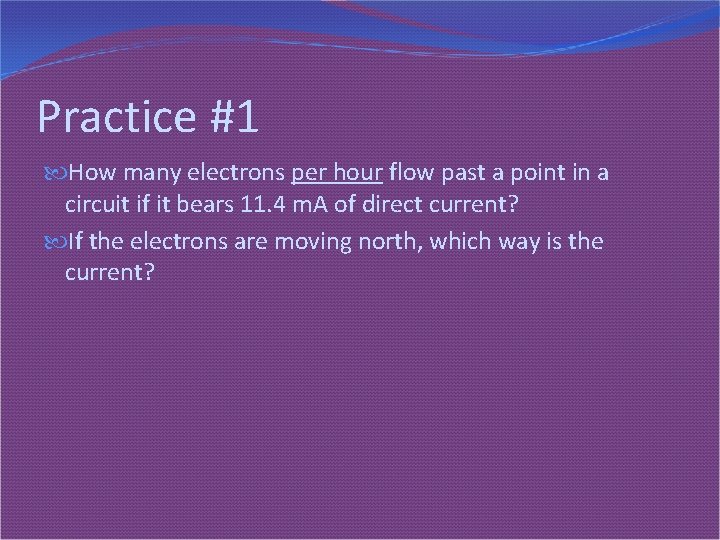 Practice #1

How many electrons per hour flow past a point in a circuit if it bears 11.4 mA of direct current?

If the electrons are moving north, which way is the current?